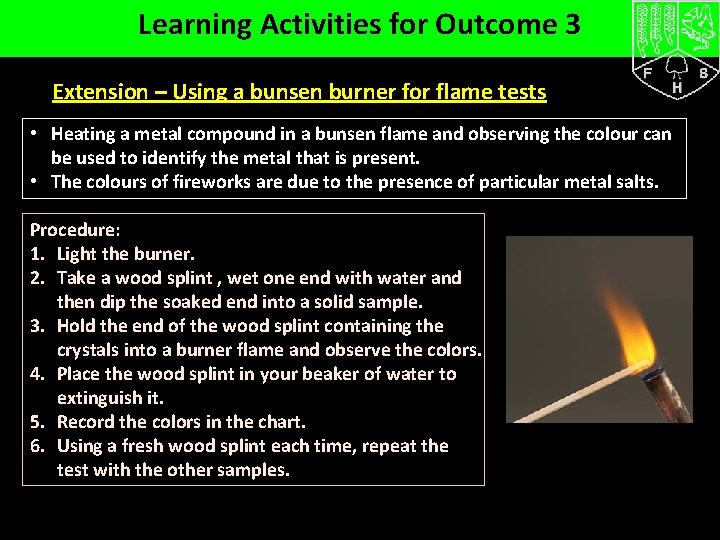 Learning Activities for Outcome 3

F H S

Extension – Using a bunsen burner for flame tests

• Heating a metal compound in a bunsen flame and observing the colour can be used to identify the metal that is present.
• The colours of fireworks are due to the presence of particular metal salts.

Procedure:
1. Light the burner.
2. Take a wood splint , wet one end with water and then dip the soaked end into a solid sample.
3. Hold the end of the wood splint containing the crystals into a burner flame and observe the colors.
4. Place the wood splint in your beaker of water to extinguish it.
5. Record the colors in the chart.
6. Using a fresh wood splint each time, repeat the test with the other samples.